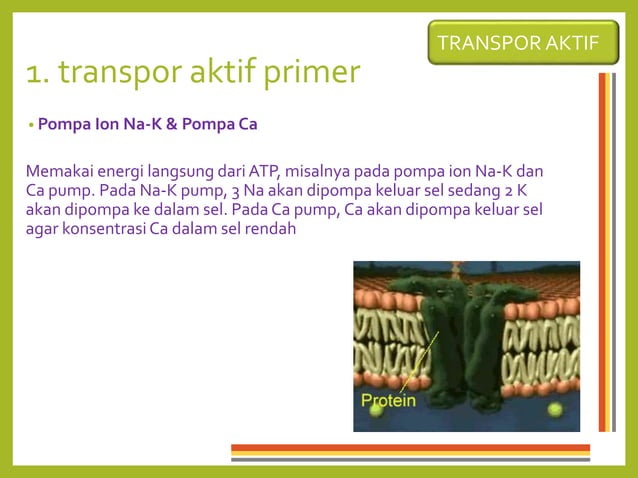 TRANSPOR AKTIF

1. transpor aktif primer

• Pompa Ion Na-K & Pompa Ca

Memakai energi langsung dari ATP, misalnya pada pompa ion Na-K dan Ca pump. Pada Na-K pump, 3 Na akan dipompa keluar sel sedang 2 K akan dipompa ke dalam sel. Pada Ca pump, Ca akan dipompa keluar sel agar konsentrasi Ca dalam sel rendah

Protein